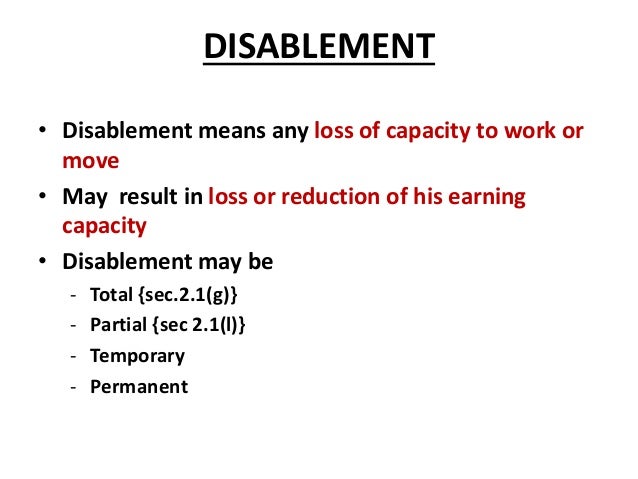 DISABLEMENT

• Disablement means any loss of capacity to work or move

• May result in loss or reduction of his earning capacity

• Disablement may be

- Total {sec.2.1(g)}
- Partial {sec 2.1(l)}
- Temporary
- Permanent